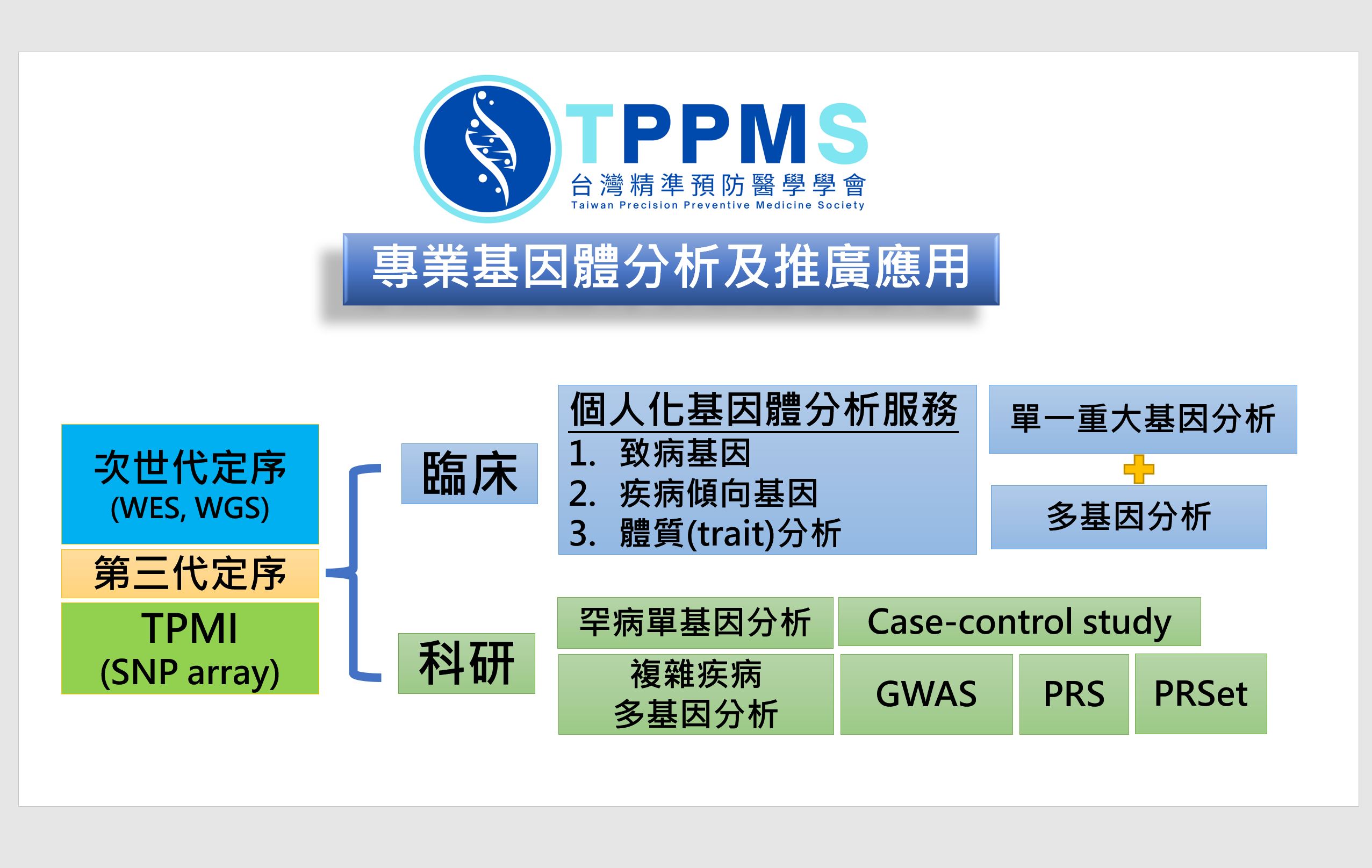 TPPMS
台灣精準預防醫學學會
Taiwan Precision Preventive Medicine Society

專業基因體分析及推廣應用

次世代定序
(WES, WGS)

第三代定序

TPMI
(SNP array)

臨床

個人化基因體分析服務
1. 致病基因
2. 疾病傾向基因
3. 體質(trait)分析

單一重大基因分析

多基因分析

科研

罕病單基因分析

Case-control study

複雜疾病
多基因分析

GWAS

PRS

PRSet